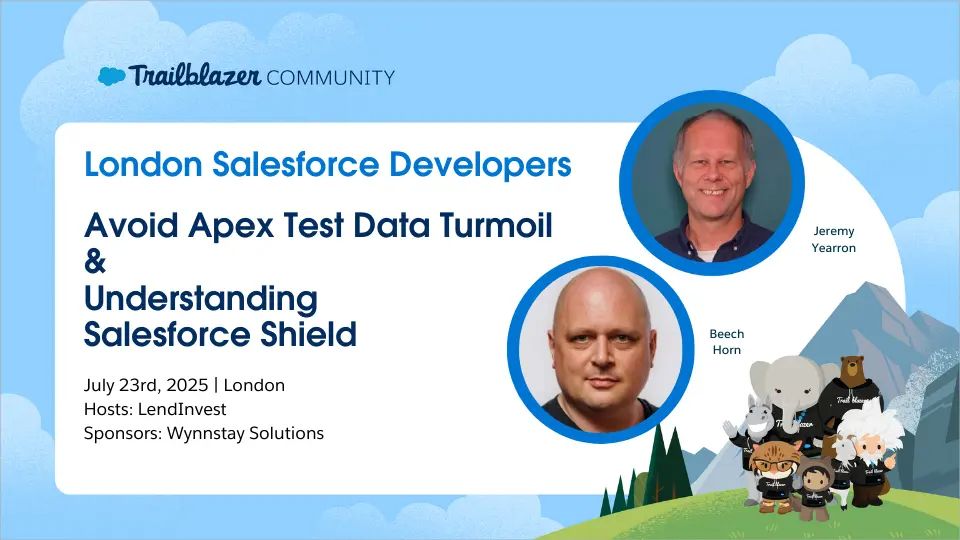 Trailblazer COMMUNITY

London Salesforce Developers

Avoid Apex Test Data Turmoil & Understanding Salesforce Shield

July 23rd, 2025 | London
Hosts: LendInvest
Sponsors: Wynnstay Solutions

Jeremy Yearron

Beech Horn